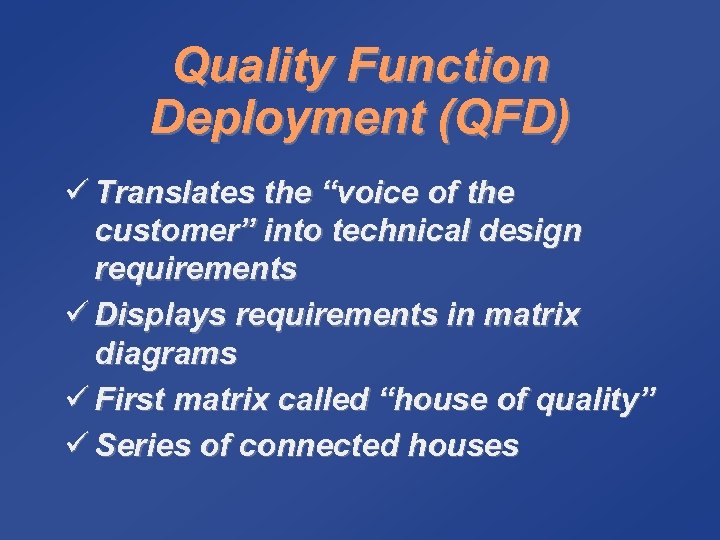 Quality Function Deployment (QFD)

✓ Translates the “voice of the customer” into technical design requirements

✓ Displays requirements in matrix diagrams

✓ First matrix called “house of quality”

✓ Series of connected houses